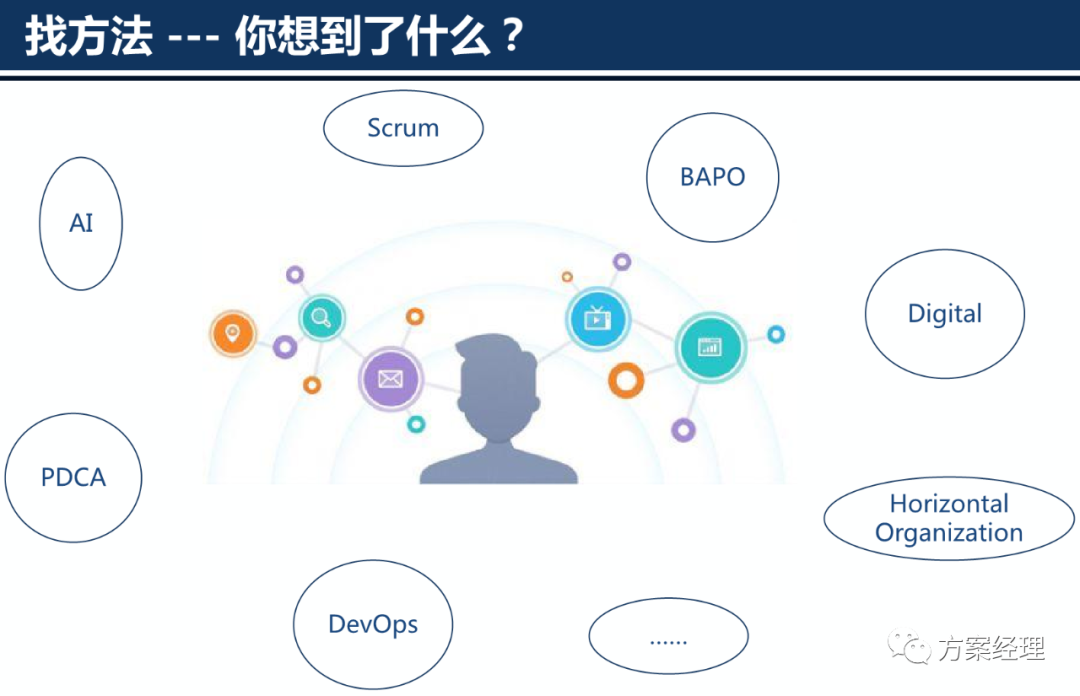 找方法 --- 你想到了什么？

Scrum

BAPO

AI

Digital

PDCA

Horizontal Organization

DevOps

......

方案经理